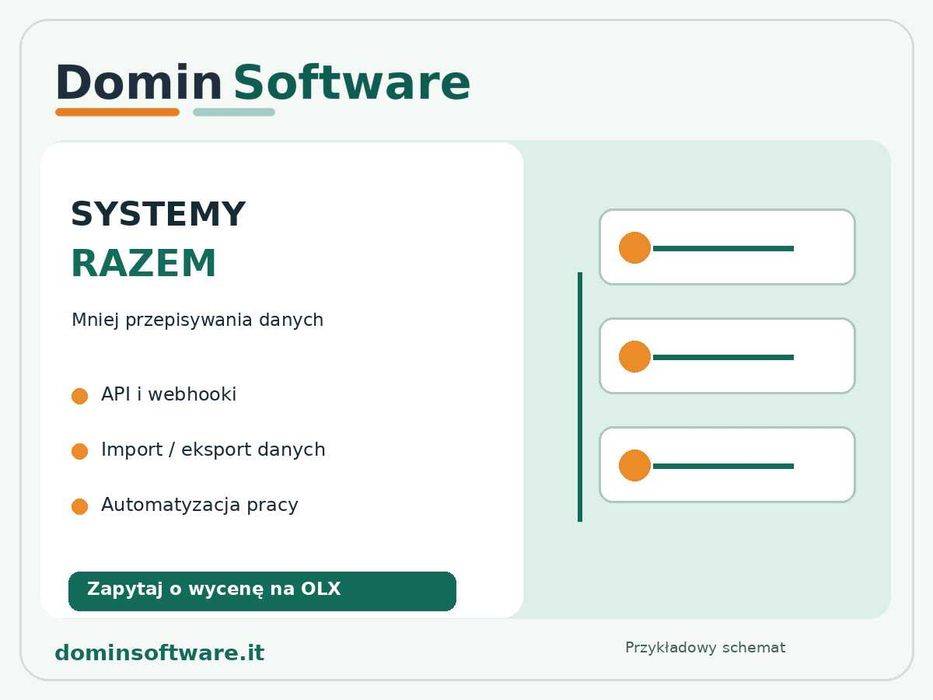 Domin Software

SYSTEMY
RAZEM

Mniej przepisywania danych

• API i webhooki
• Import / eksport danych
• Automatyzacja pracy

Zapytaj o wycenę na OLX

dominsoftware.it

Przykładowy schemat